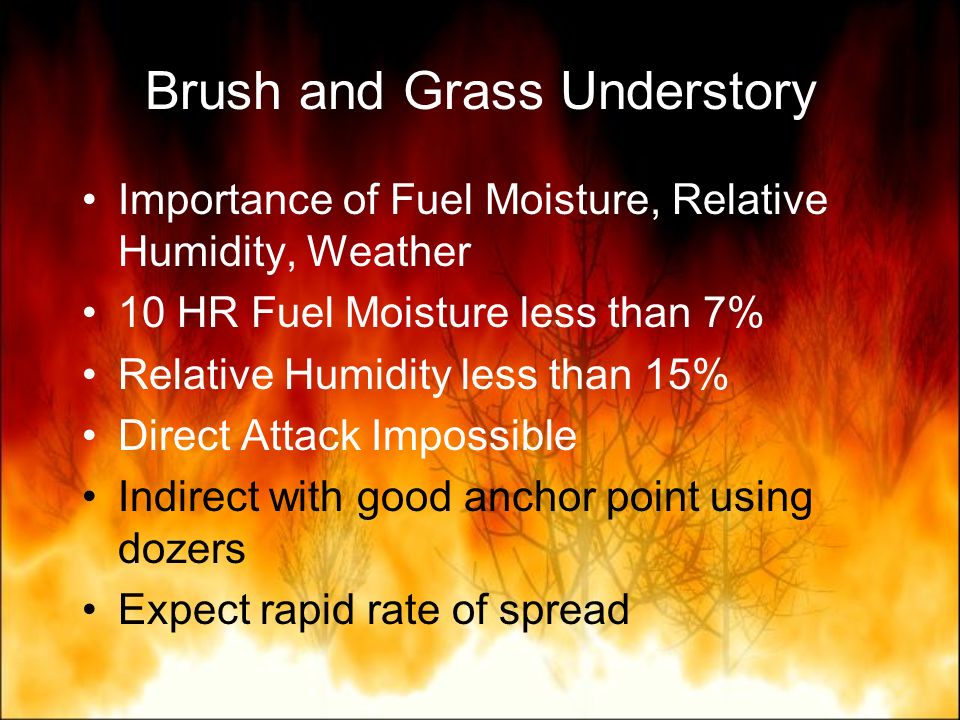 Brush and Grass Understory

• Importance of Fuel Moisture, Relative Humidity, Weather
• 10 HR Fuel Moisture less than 7%
• Relative Humidity less than 15%
• Direct Attack Impossible
• Indirect with good anchor point using dozers
• Expect rapid rate of spread